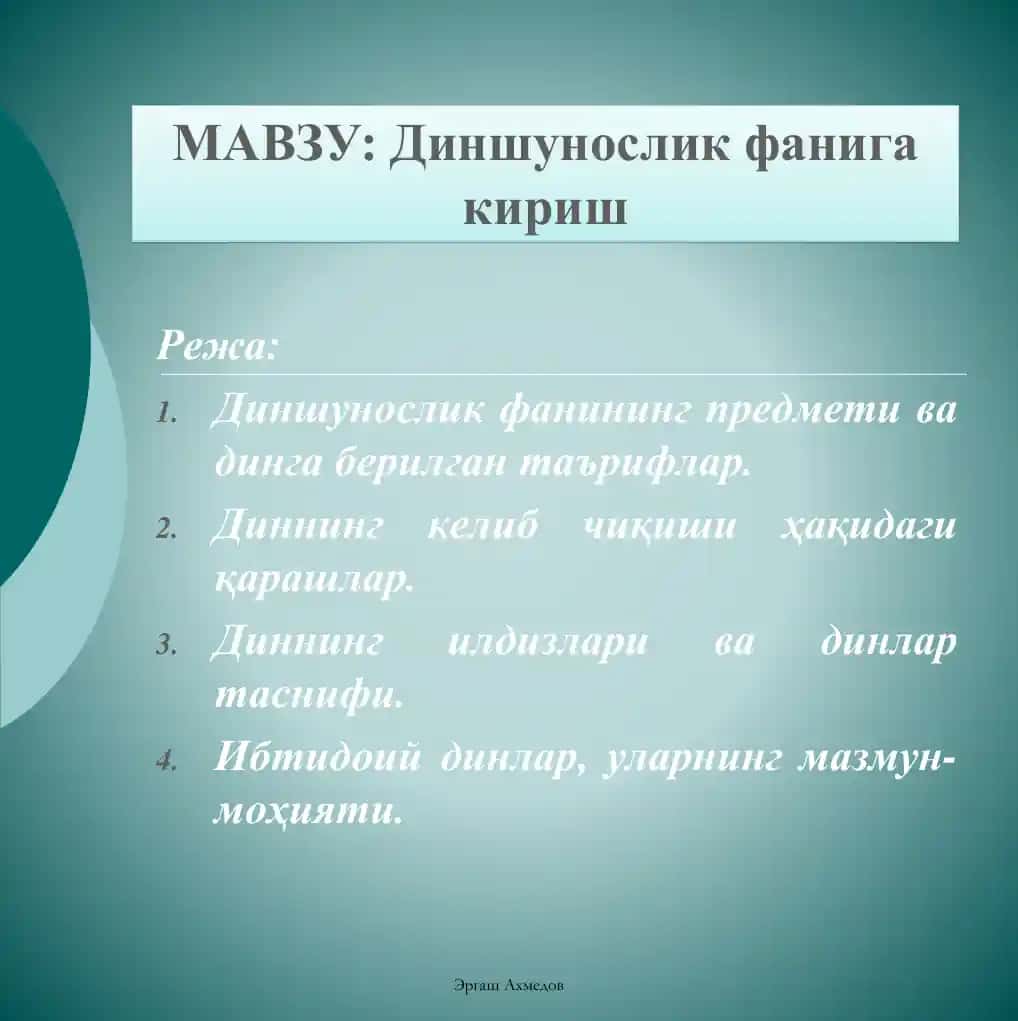 МАВЗУ: Диншунослик фанига кириш

Режа:

1. Диншунослик фанининг предмети ва динга берилган таърифлар.
2. Диннинг келиб чиқиши ҳақидаги қарашлар.
3. Диннинг илдизлари ва динлар таснифи.
4. Ибтидоий динлар, уларнинг мазмун-моҳияти.

Эргаш Ахмедов